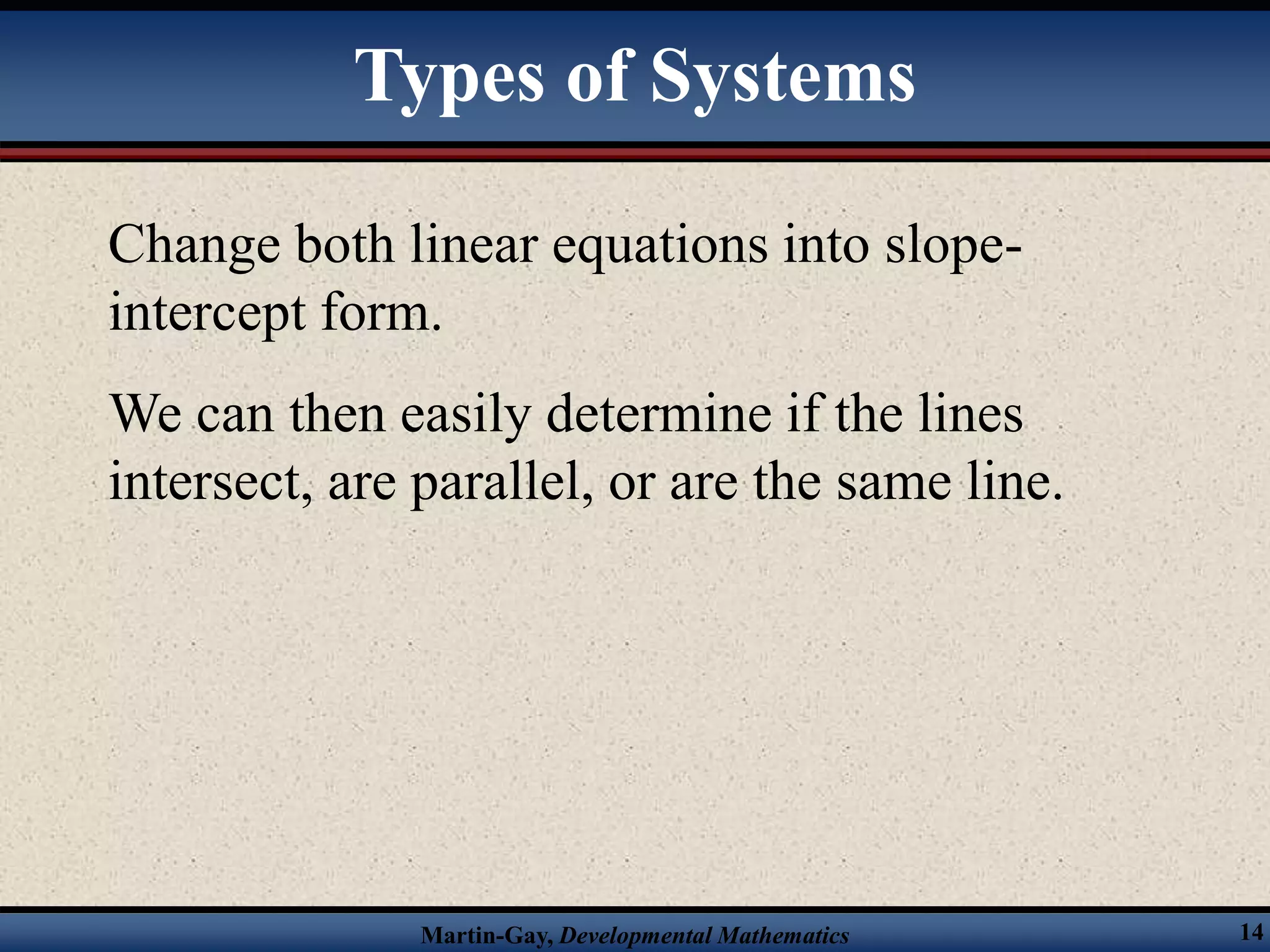 Types of Systems

Change both linear equations into slope-intercept form.

We can then easily determine if the lines intersect, are parallel, or are the same line.

Martin-Gay, Developmental Mathematics

14